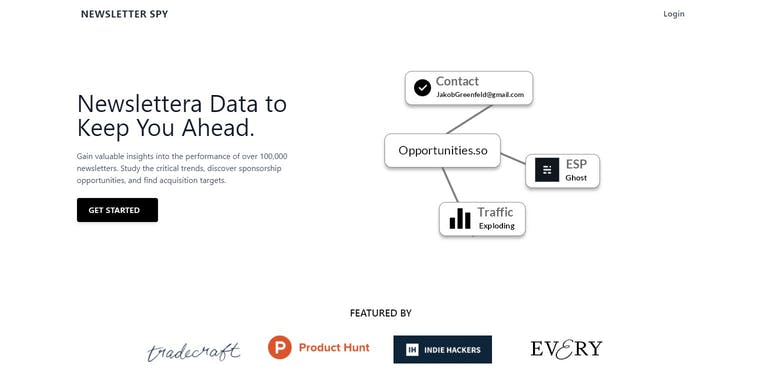 NEWSLETTER SPY

Login

Newslettera Data to Keep You Ahead.

Gain valuable insights into the performance of over 100,000 newsletters. Study the critical trends, discover sponsorship opportunities, and find acquisition targets.

GET STARTED

Contact
JakobGreenfeld@gmail.com

Opportunities.so

ESP
Ghost

Traffic
Exploding

FEATURED BY

tradecraft

P Product Hunt

IH INDIE HACKERS

EVERY